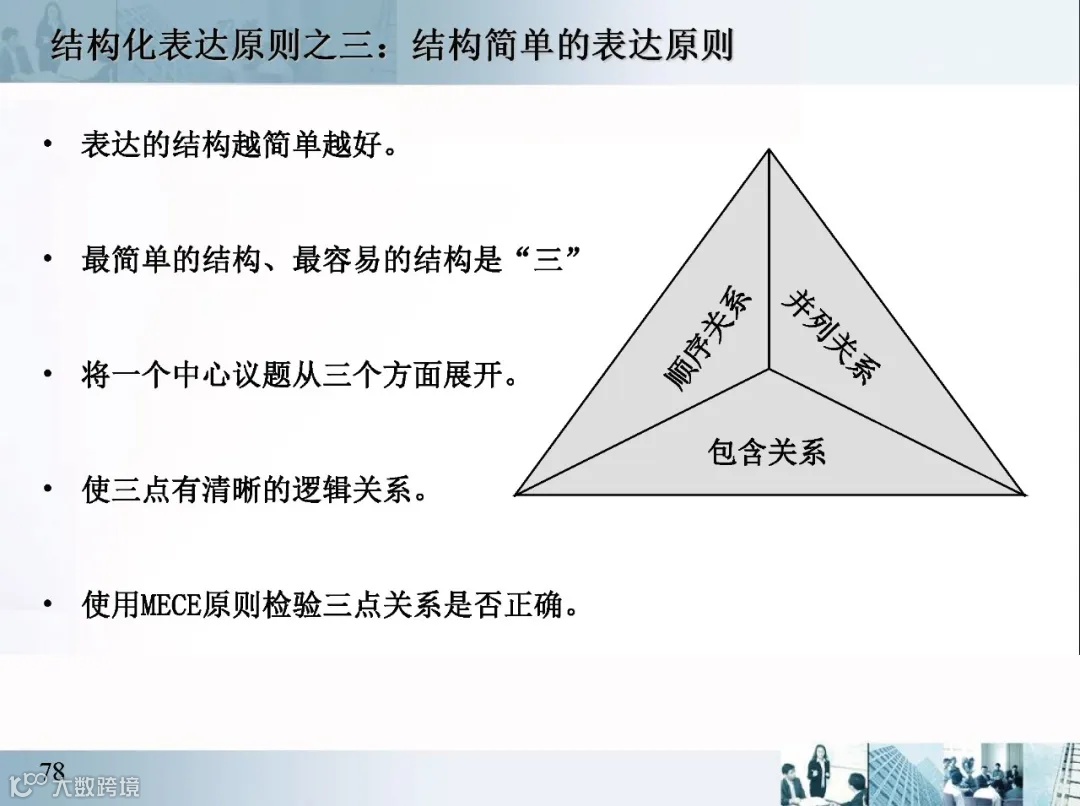 结构化表达原则之三：结构简单的表达原则

• 表达的结构越简单越好。

• 最简单的结构、最容易的结构是“三”

• 将一个中心议题从三个方面展开。

• 使三点有清晰的逻辑关系。

• 使用MECE原则检验三点关系是否正确。

顺序关系
并列关系
包含关系

78
大数跨境